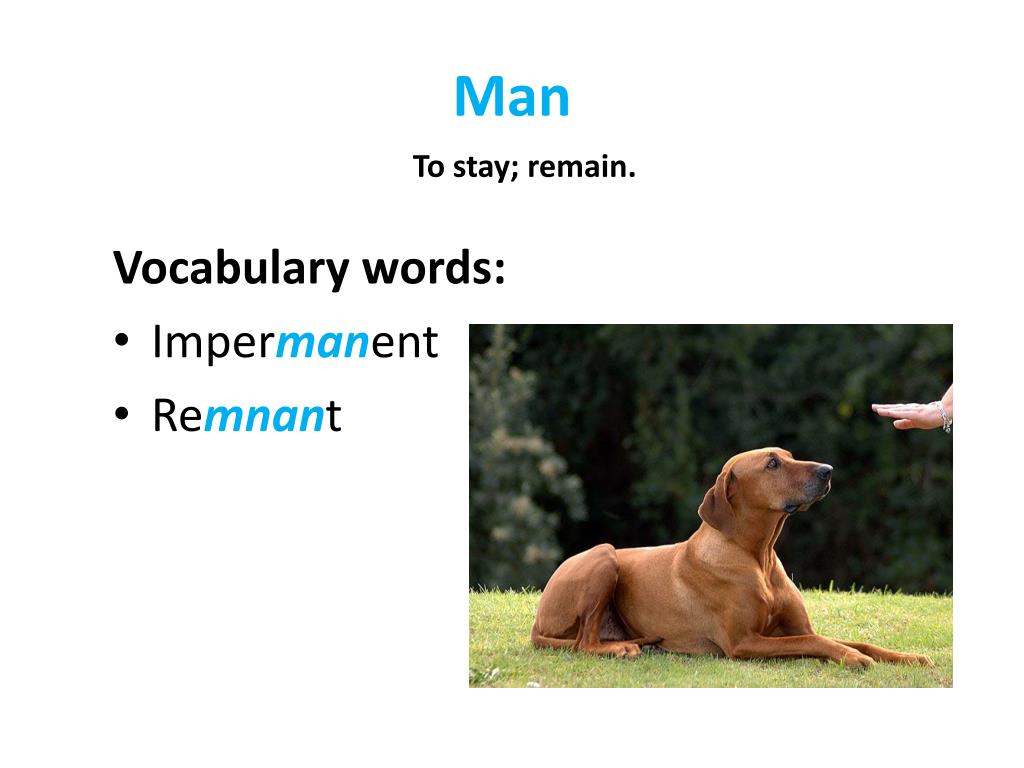 Man

To stay; remain.

Vocabulary words:

• Impermanent
• Remnant